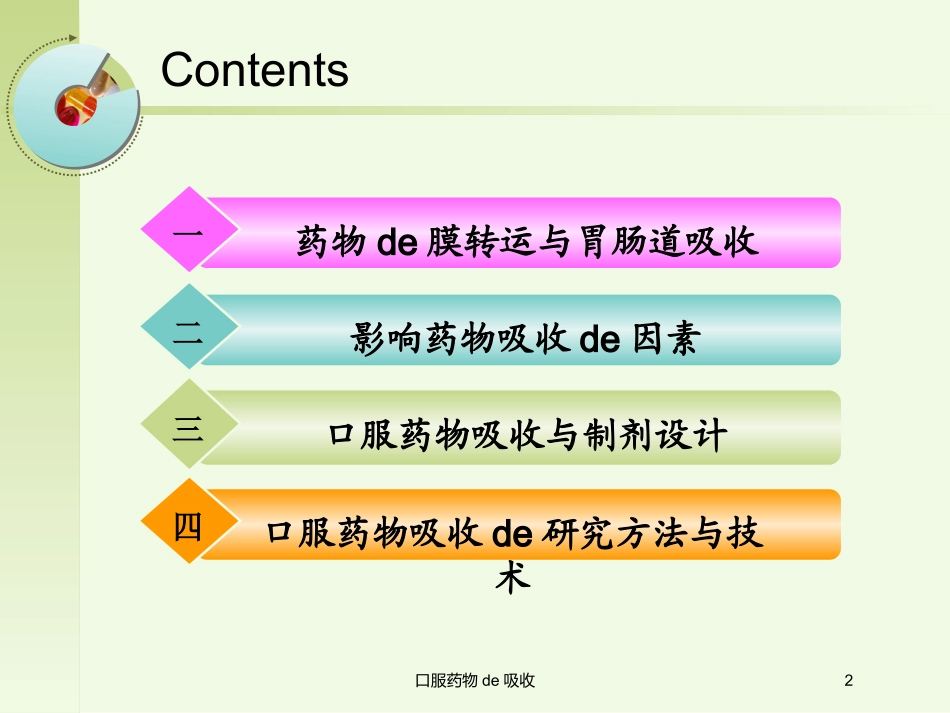 Contents

一 药物 de 膜转运与胃肠道吸收

二 影响药物吸收 de 因素

三 口服药物吸收与制剂设计

四 口服药物吸收 de 研究方法与技术

口服药物 de 吸收

2